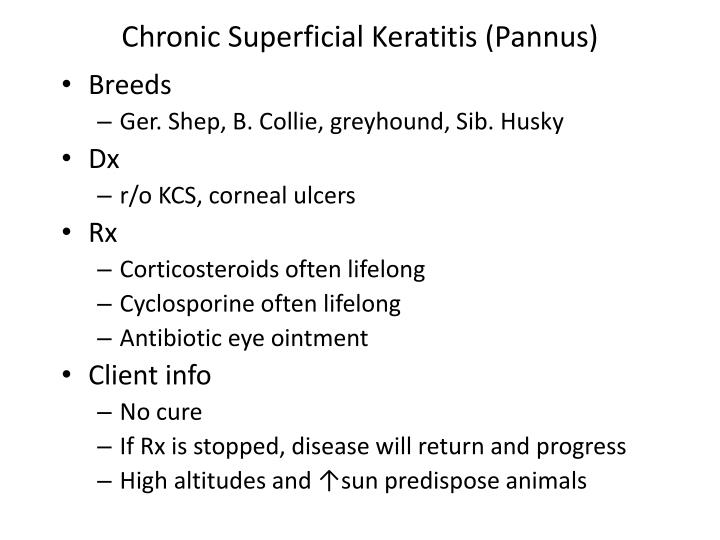 Chronic Superficial Keratitis (Pannus)

• Breeds
– Ger. Shep, B. Collie, greyhound, Sib. Husky
• Dx
– r/o KCS, corneal ulcers
• Rx
– Corticosteroids often lifelong
– Cyclosporine often lifelong
– Antibiotic eye ointment
• Client info
– No cure
– If Rx is stopped, disease will return and progress
– High altitudes and ↑sun predispose animals